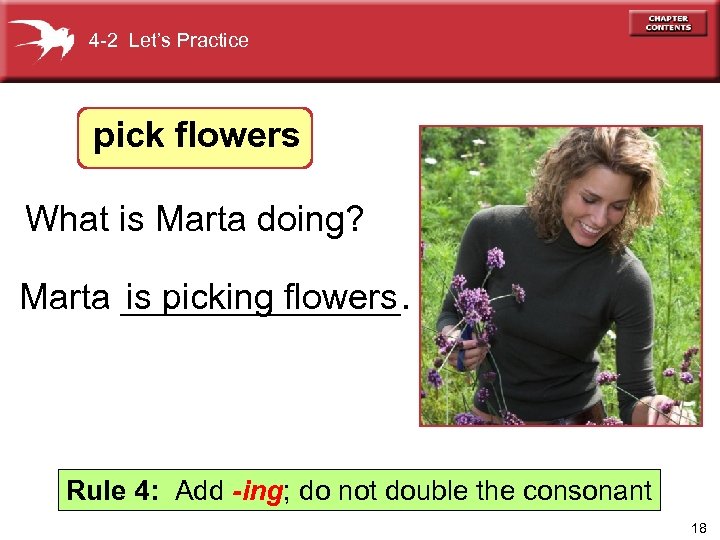 4-2 Let's Practice

CHAPTER CONTENTS

pick flowers

What is Marta doing?

Marta is picking flowers.

Rule 4: Add -ing; do not double the consonant

18